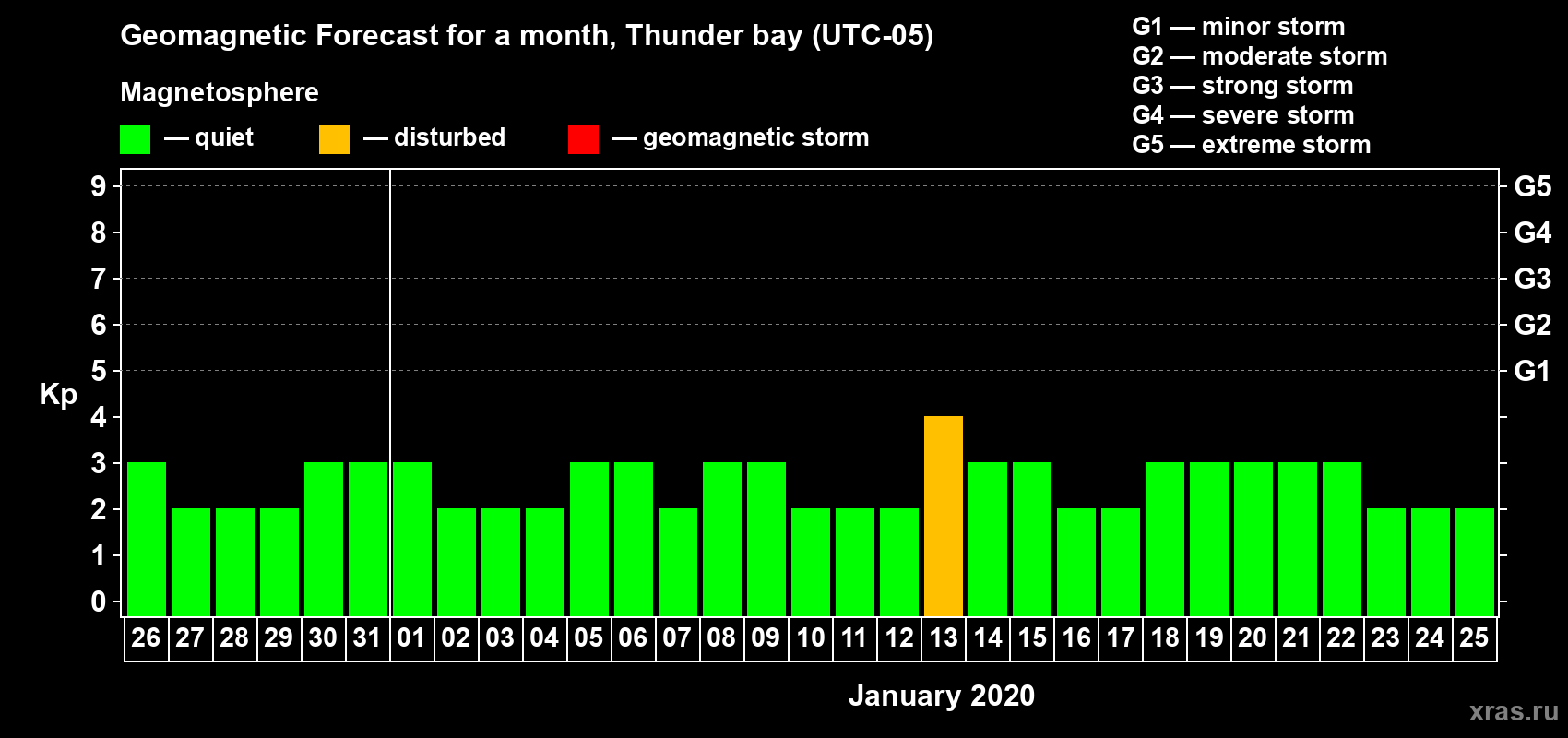 Geomagnetic Forecast for a month, Thunder bay (UTC-05)

Magnetosphere

— quiet — disturbed — geomagnetic storm

G1 — minor storm
G2 — moderate storm
G3 — strong storm
G4 — severe storm
G5 — extreme storm

Kp

9
8
7
6
5
4
3
2
1
0

G5
G4
G3
G2
G1

26 27 28 29 30 31 01 02 03 04 05 06 07 08 09 10 11 12 13 14 15 16 17 18 19 20 21 22 23 24 25

January 2020

xras.ru